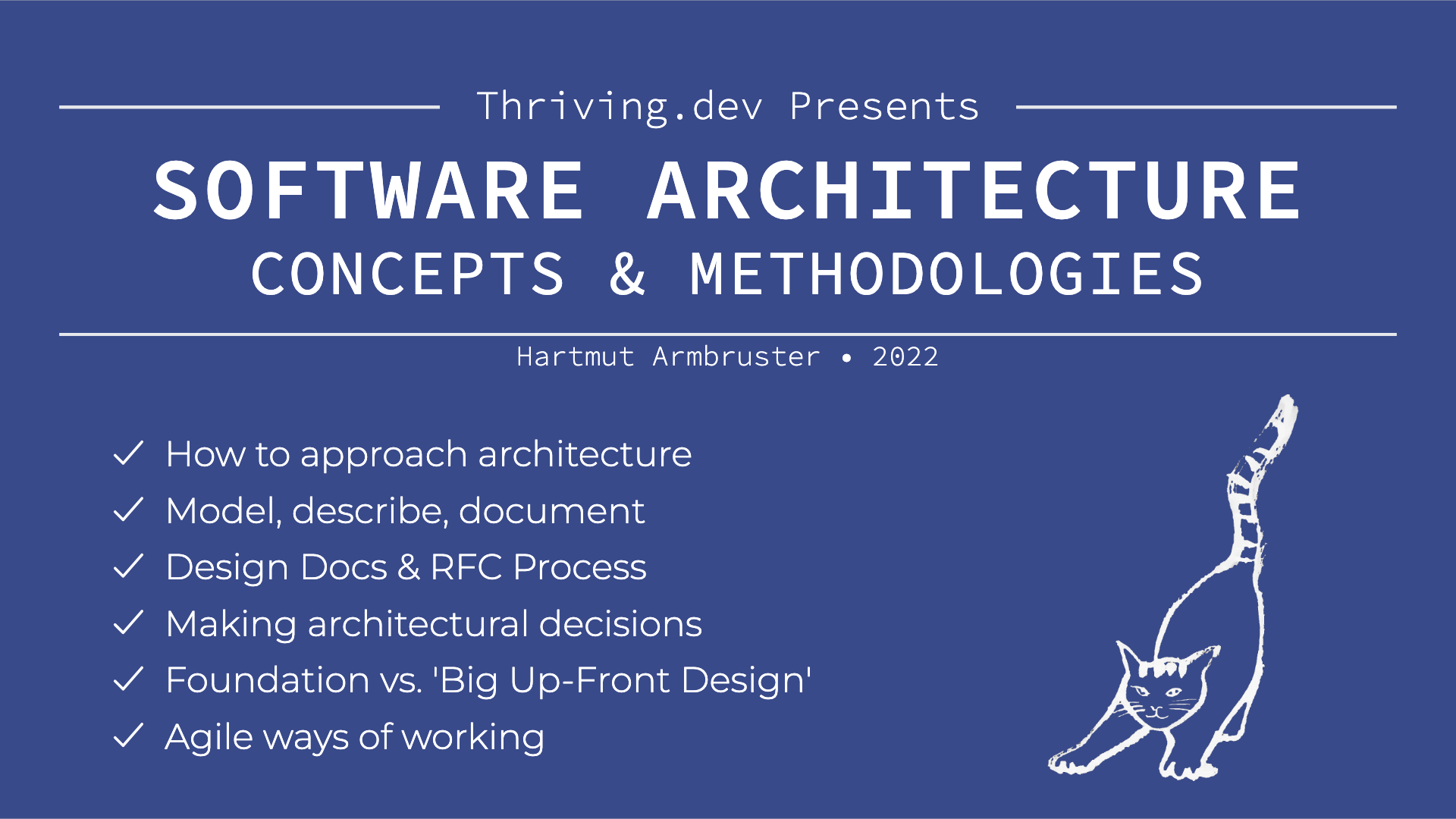 Thriving.dev Presents

SOFTWARE ARCHITECTURE
CONCEPTS & METHODOLOGIES

Hartmut Armbruster • 2022

✓ How to approach architecture
✓ Model, describe, document
✓ Design Docs & RFC Process
✓ Making architectural decisions
✓ Foundation vs. 'Big Up-Front Design'
✓ Agile ways of working